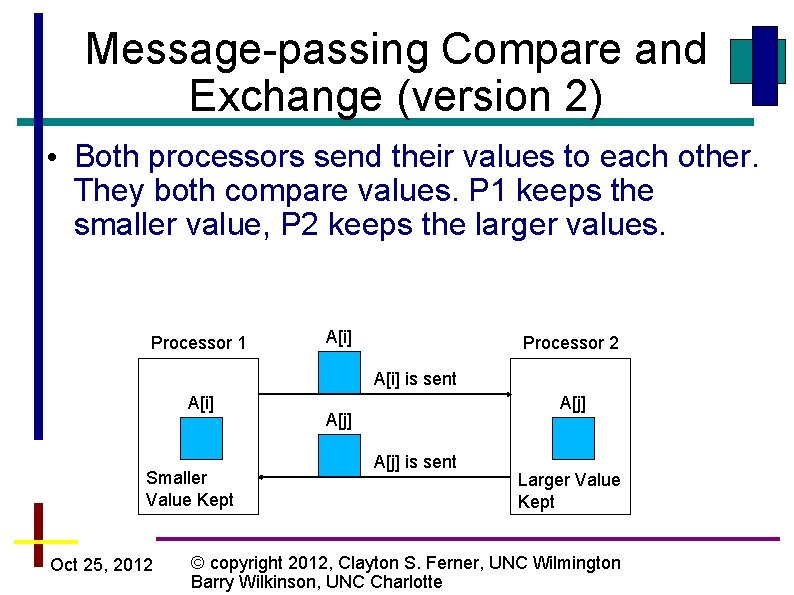 Message-passing Compare and Exchange (version 2)

• Both processors send their values to each other. They both compare values. P1 keeps the smaller value, P2 keeps the larger values.

Processor 1

A[i]

Smaller Value Kept

A[i]

A[i] is sent

A[j]

A[j] is sent

Processor 2

A[j]

Larger Value Kept

Oct 25, 2012

© copyright 2012, Clayton S. Ferner, UNC Wilmington
Barry Wilkinson, UNC Charlotte